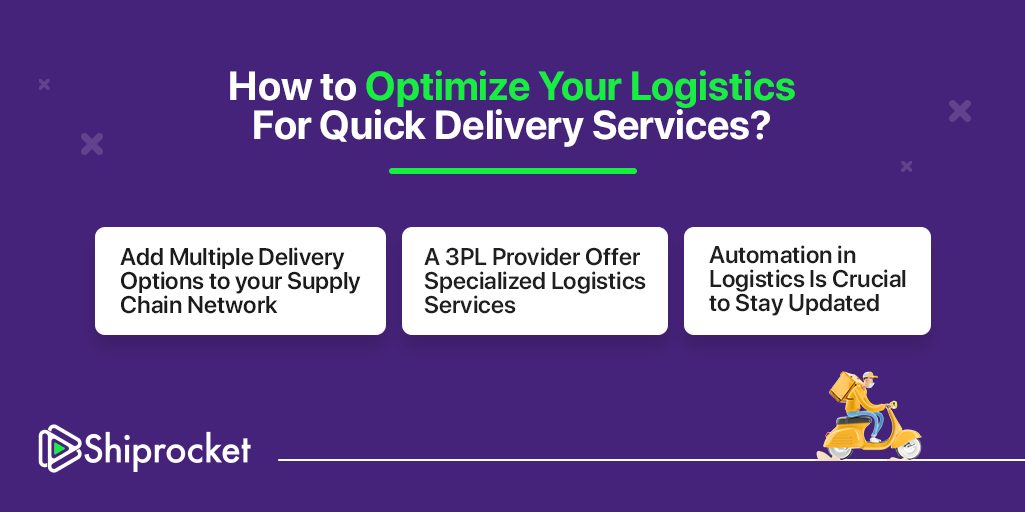 How to Optimize Your Logistics For Quick Delivery Services?

Add Multiple Delivery Options to your Supply Chain Network

A 3PL Provider Offer Specialized Logistics Services

Automation in Logistics Is Crucial to Stay Updated

Shiprocket